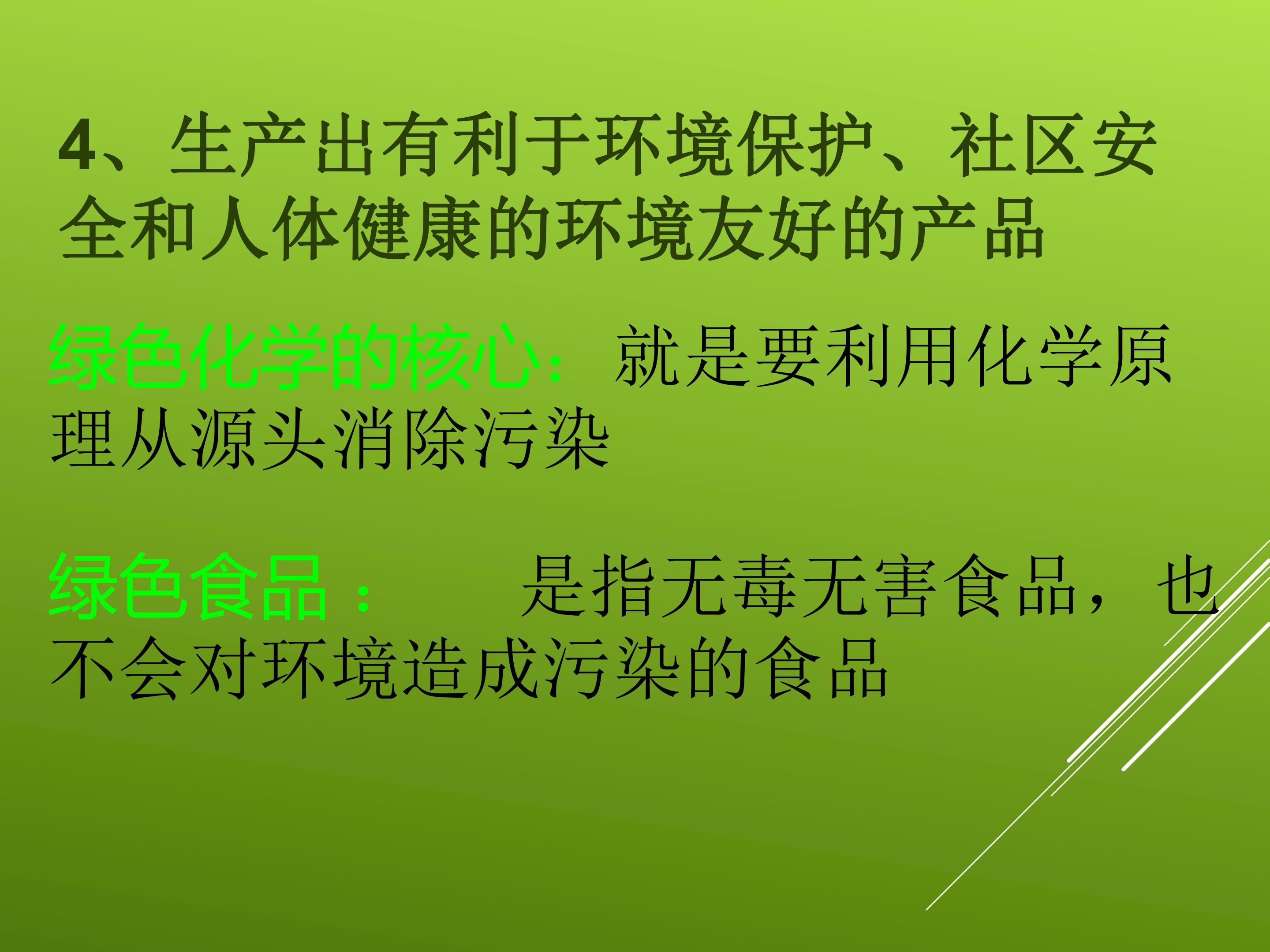 4、生产出有利于环境保护、社区安全和人体健康的环境友好的产品

绿色化学的核心：就是要利用化学原理从源头消除污染

绿色食品：      是指无毒无害食品，也不会对环境造成污染的食品